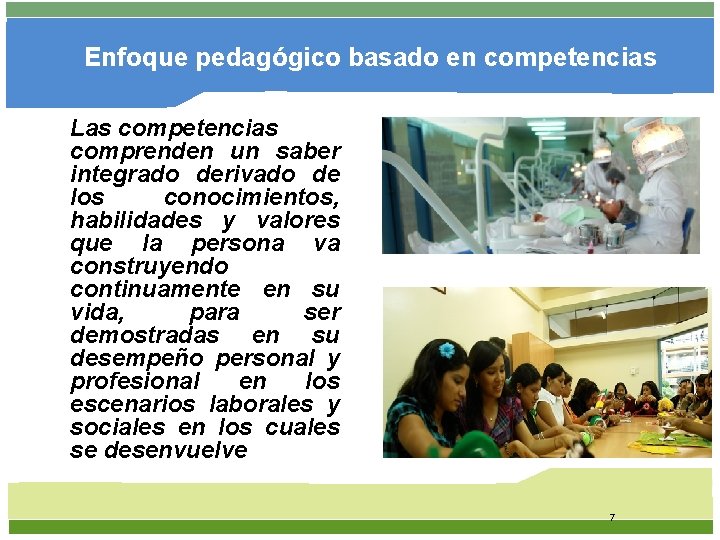 Enfoque pedagógico basado en competencias

Las competencias comprenden un saber integrado derivado de los conocimientos, habilidades y valores que la persona va construyendo continuamente en su vida, para ser demostradas en su desempeño personal y profesional en los escenarios laborales y sociales en los cuales se desenvuelve

7